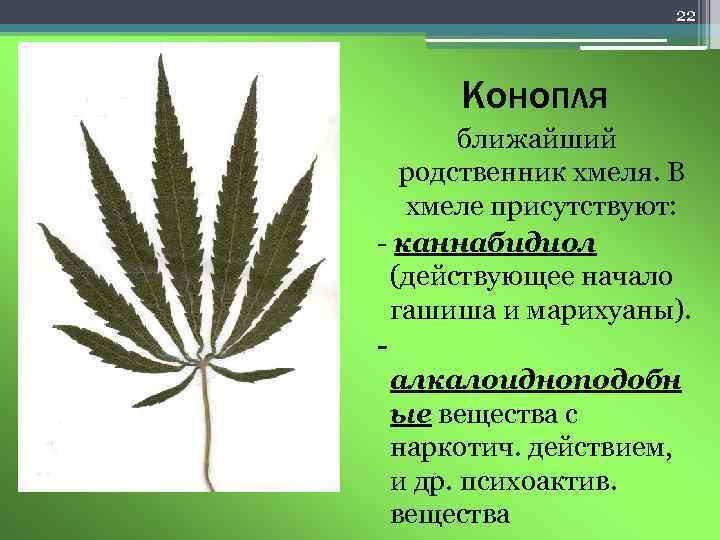 22

Конопля

ближайший родственник хмеля. В хмеле присутствуют:

- каннабидиол (действующее начало гашиша и марихуаны).

- алкалоидноподобные вещества с наркотич. действием, и др. психоактив. вещества